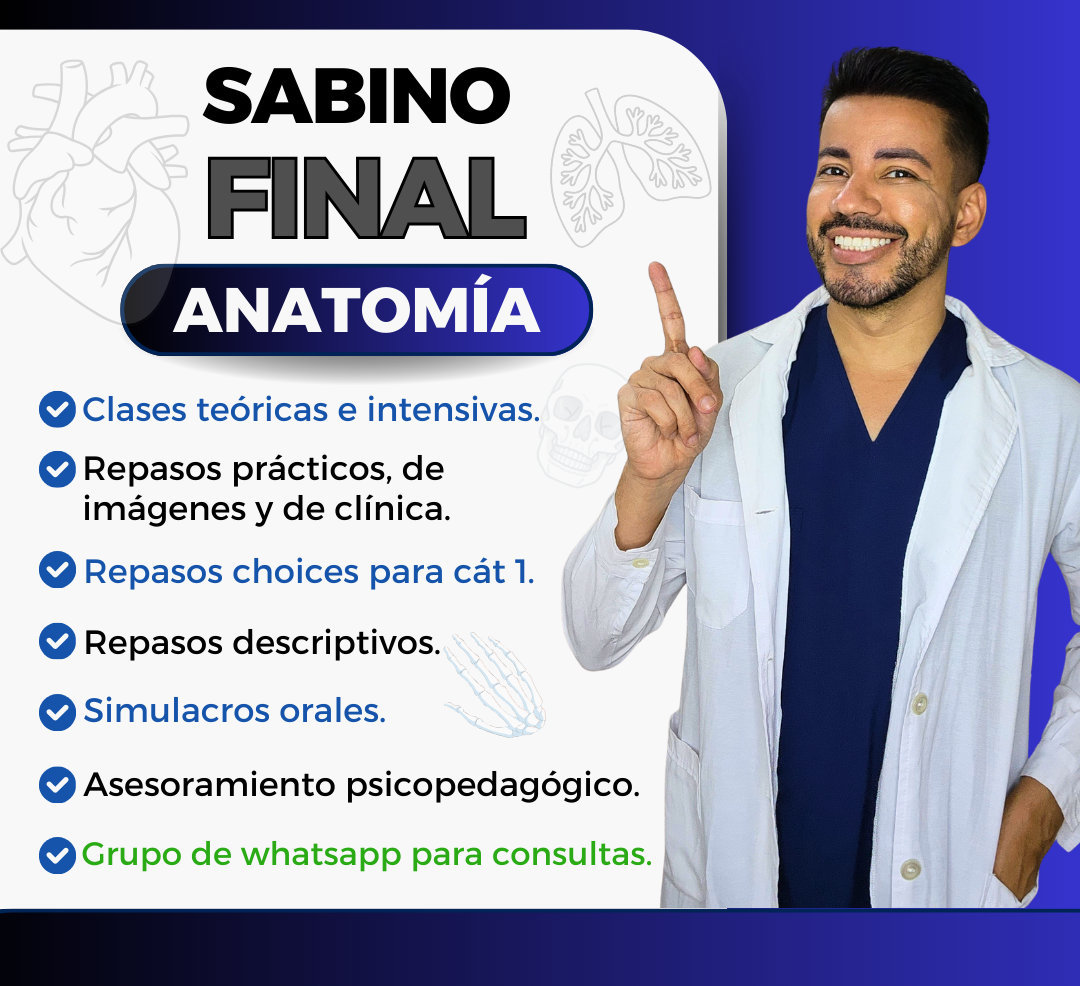 SABINO
FINAL
ANATOMÍA

Clases teóricas e intensivas.

Repasos prácticos, de imágenes y de clínica.

Repasos choices para cát 1.

Repasos descriptivos.

Simulacros orales.

Asesoramiento psicopedagógico.

Grupo de whatsapp para consultas.